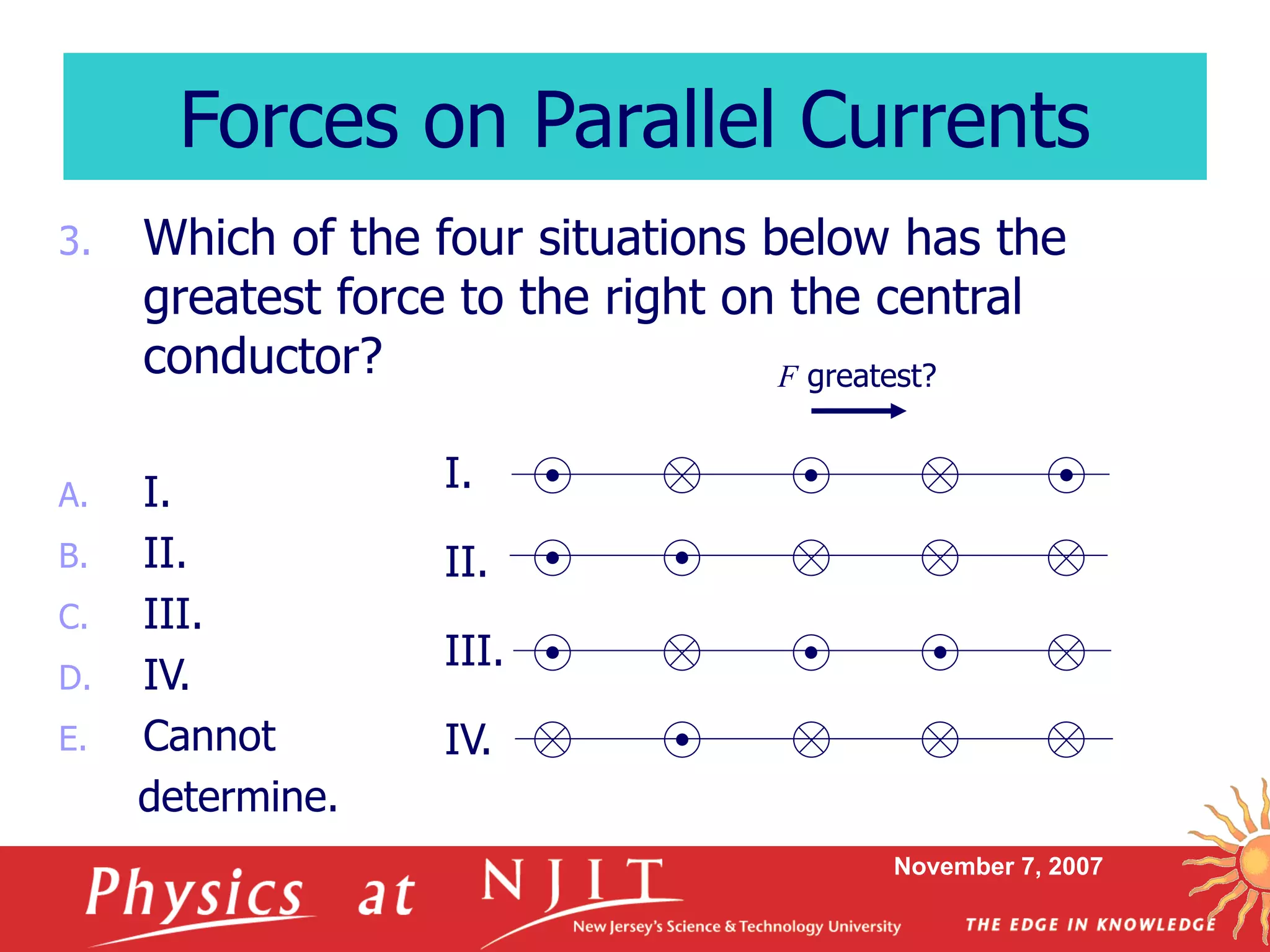 Forces on Parallel Currents

3. Which of the four situations below has the greatest force to the right on the central conductor?

$F$ greatest?

A. I.
B. II.
C. III.
D. IV.
E. Cannot determine.

I.
II.
III.
IV.

Physics at NJIT
New Jersey's Science & Technology University
November 7, 2007
THE EDGE IN KNOWLEDGE